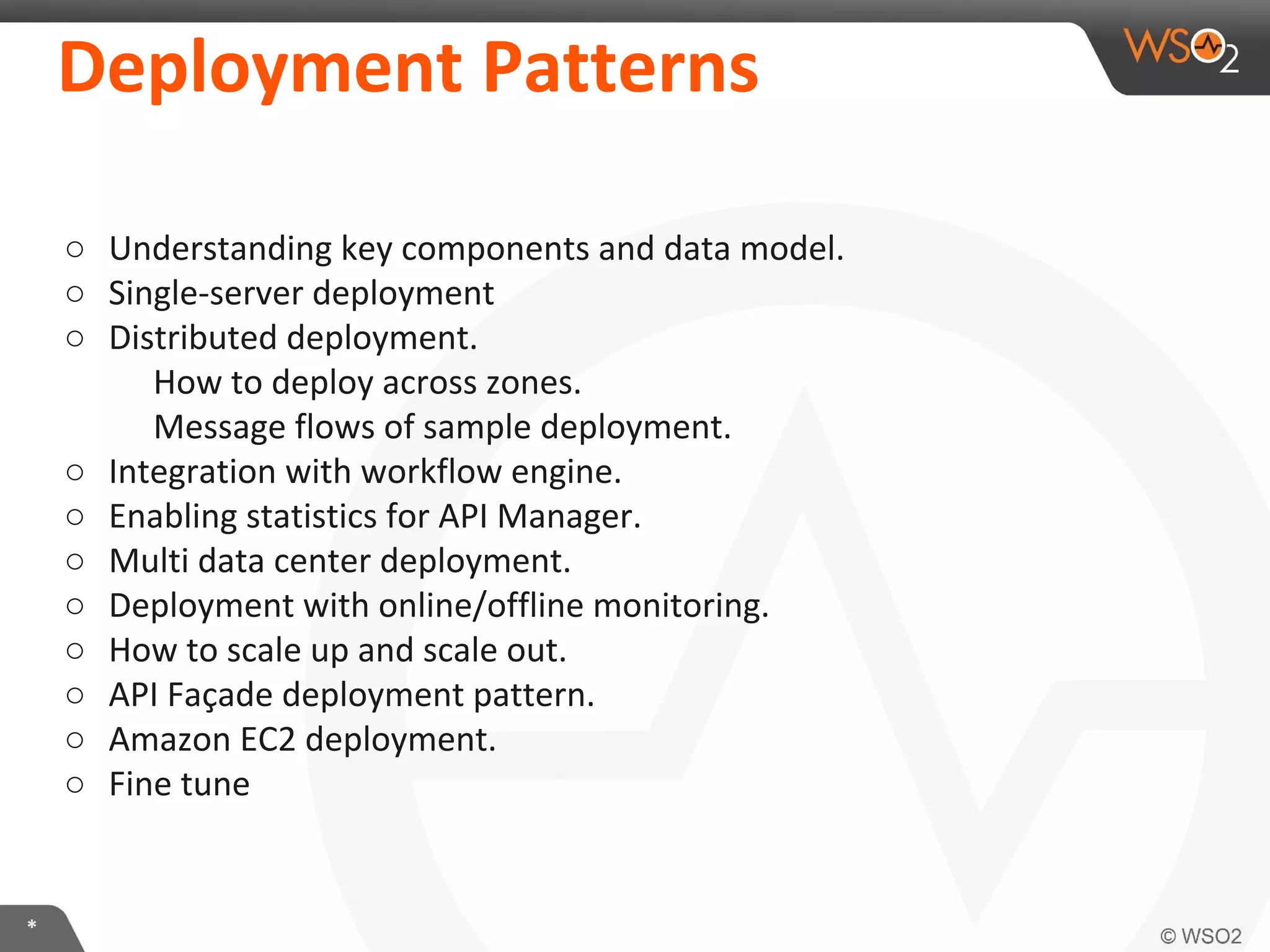 Deployment Patterns

WSO2

○ Understanding key components and data model.
○ Single-server deployment
○ Distributed deployment.
How to deploy across zones.
Message flows of sample deployment.
○ Integration with workflow engine.
○ Enabling statistics for API Manager.
○ Multi data center deployment.
○ Deployment with online/offline monitoring.
○ How to scale up and scale out.
○ API Façade deployment pattern.
○ Amazon EC2 deployment.
○ Fine tune

*

© WSO2